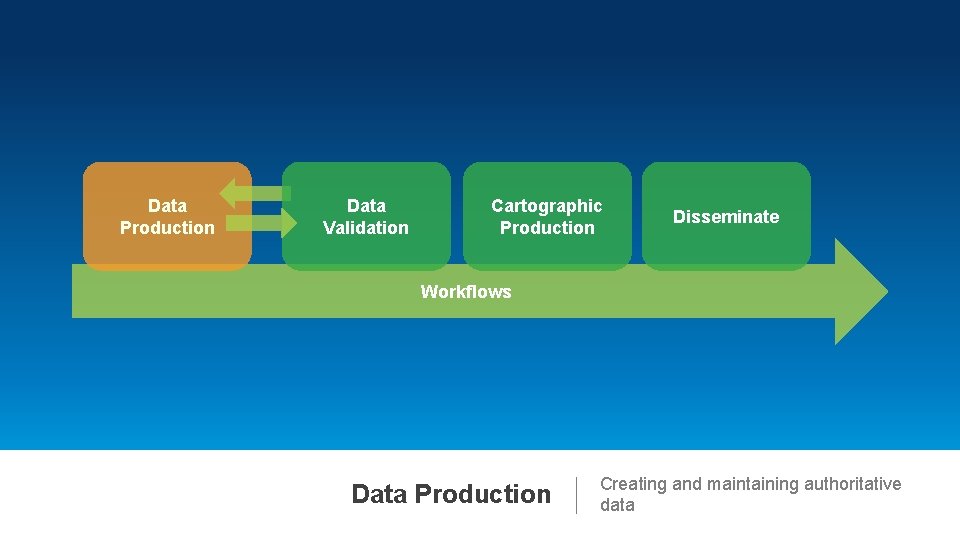 Data Production

Data Validation

Cartographic Production

Disseminate

Workflows

Data Production

Creating and maintaining authoritative data